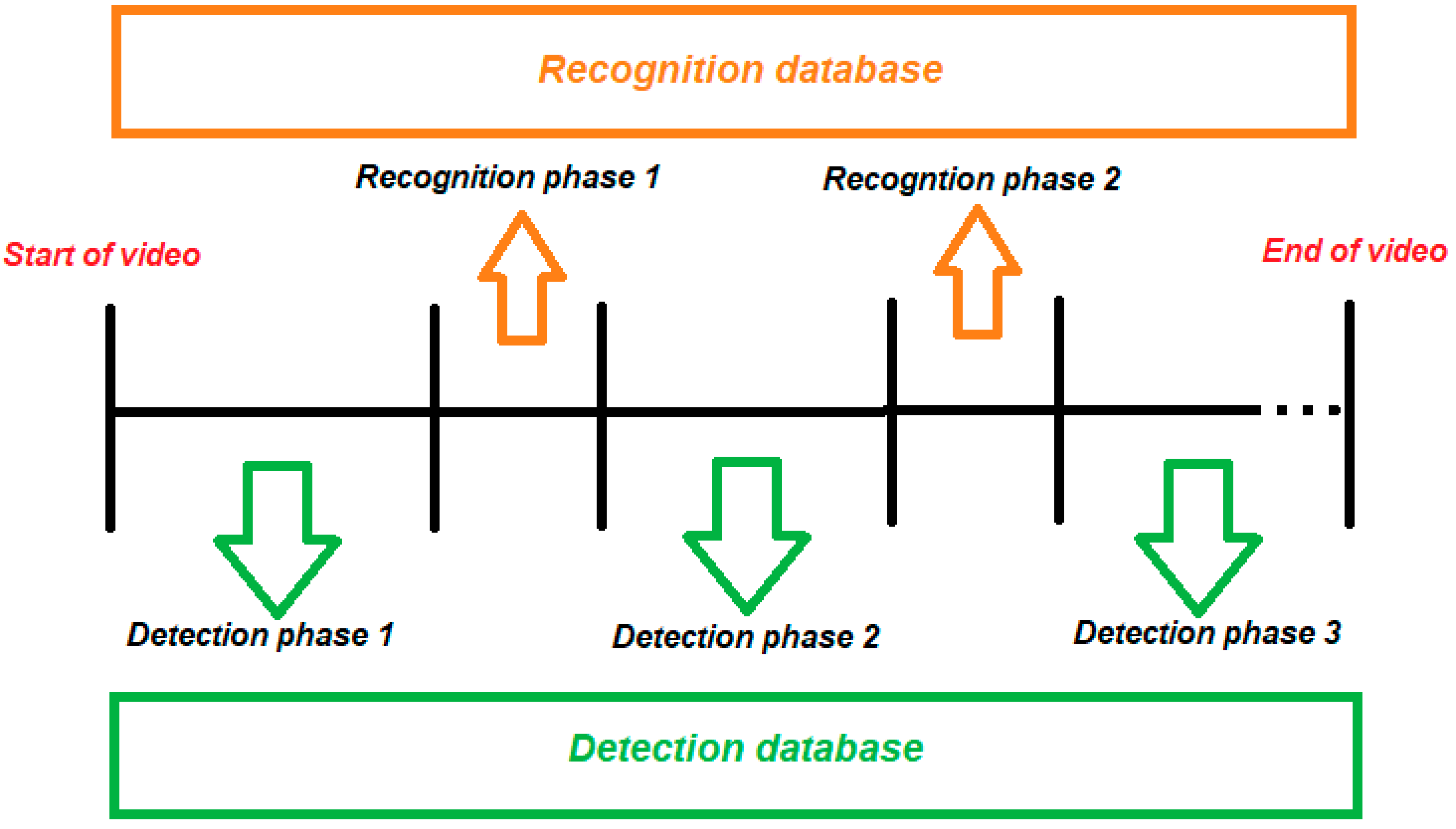 Recognition database

Recognition phase 1

Recogntion phase 2

Start of video

End of video

Detection phase 1

Detection phase 2

Detection phase 3

Detection database